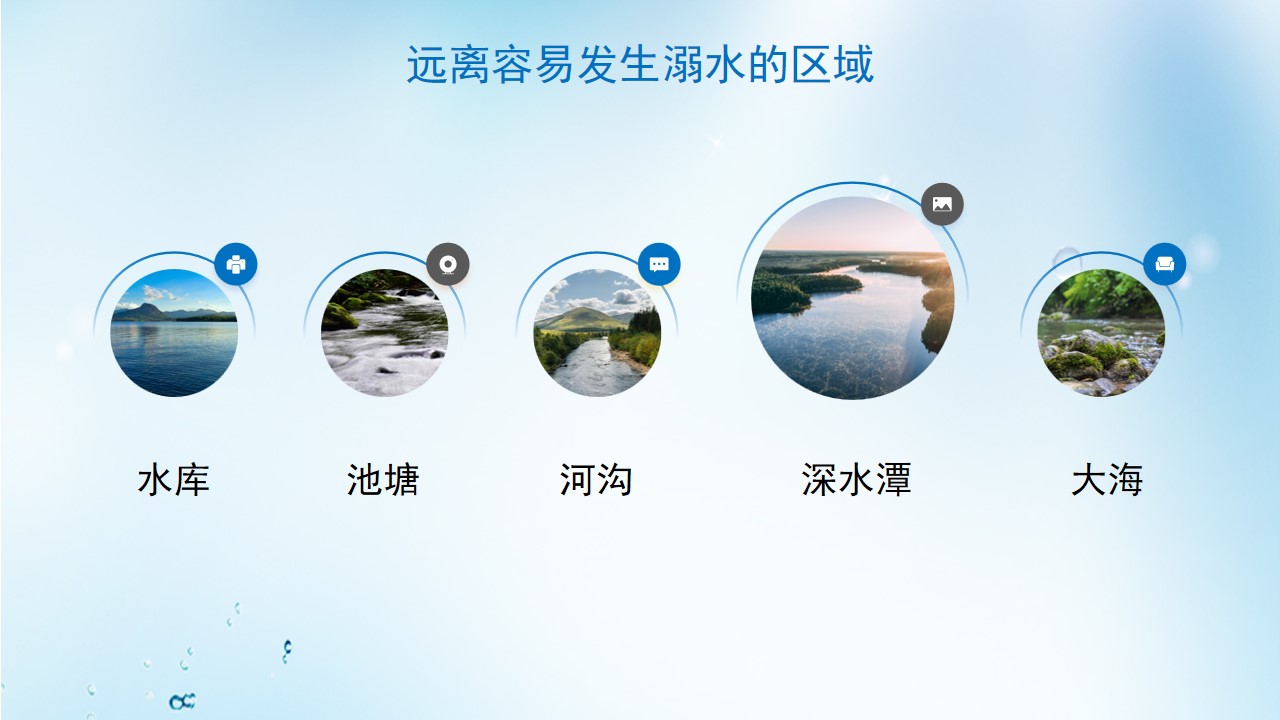 远离容易发生溺水的区域

水库

池塘

河沟

深水潭

大海